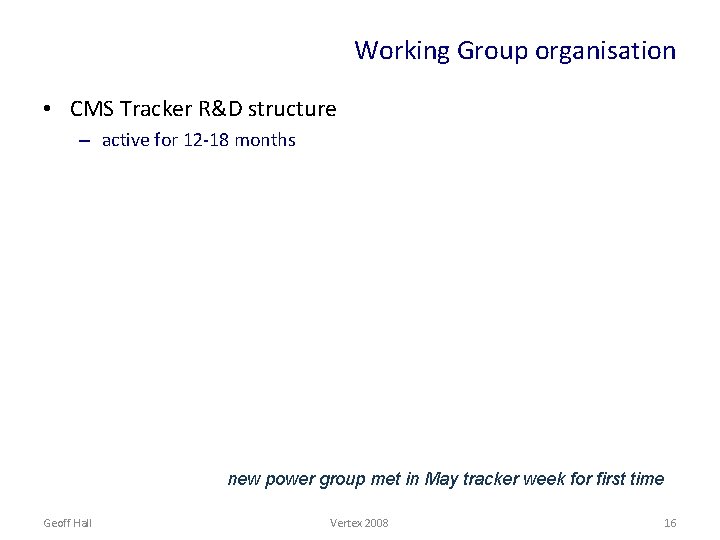 Working Group organisation

• CMS Tracker R&D structure
– active for 12-18 months

new power group met in May tracker week for first time

Geoff Hall Vertex 2008 16